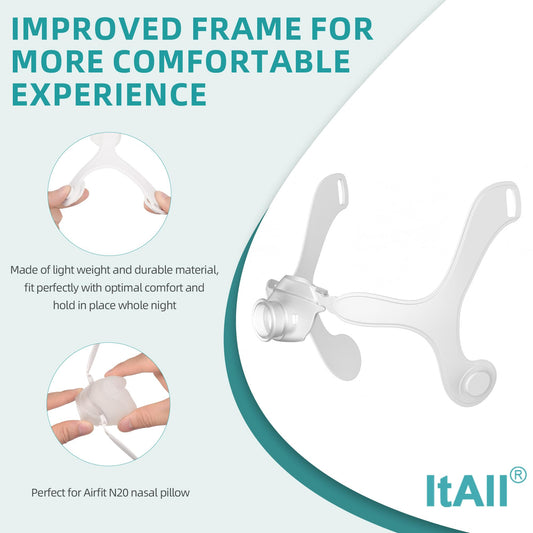 IMPROVED FRAME FOR MORE COMFORTABLE EXPERIENCE

Made of light weight and durable material, fit perfectly with optimal comfort and hold in place whole night

Perfect for Airfit N20 nasal pillow

ItAll®